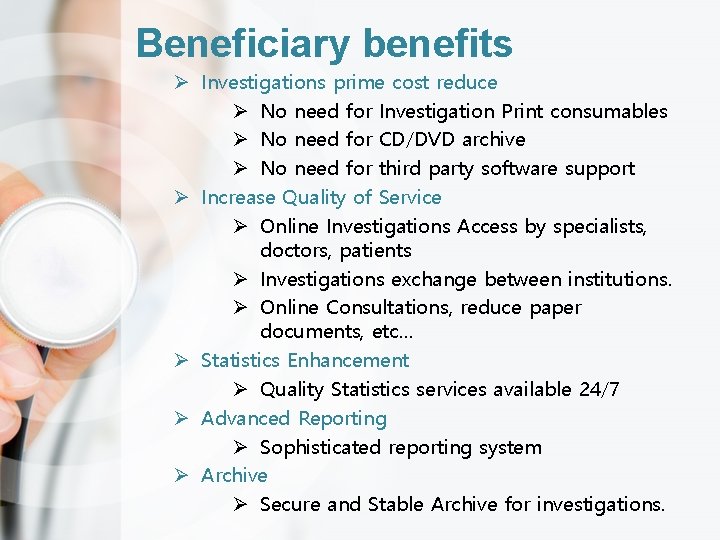 Beneficiary benefits

➢ Investigations prime cost reduce
➢ No need for Investigation Print consumables
➢ No need for CD/DVD archive
➢ No need for third party software support
➢ Increase Quality of Service
➢ Online Investigations Access by specialists, doctors, patients
➢ Investigations exchange between institutions.
➢ Online Consultations, reduce paper documents, etc...
➢ Statistics Enhancement
➢ Quality Statistics services available 24/7
➢ Advanced Reporting
➢ Sophisticated reporting system
➢ Archive
➢ Secure and Stable Archive for investigations.